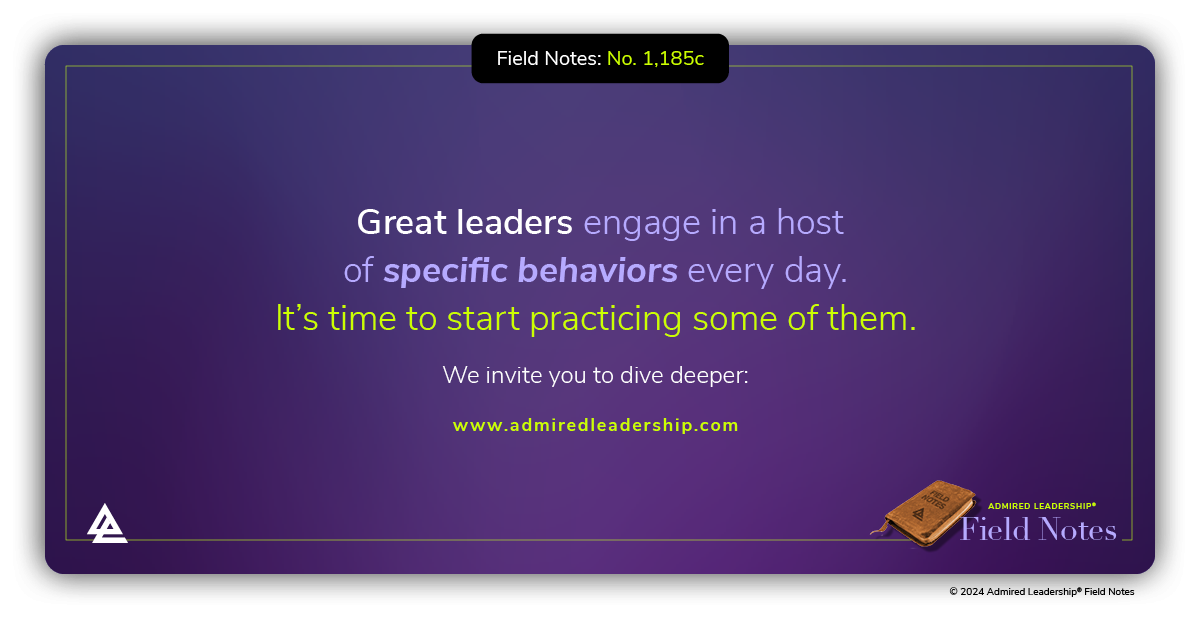 Field Notes: No. 1,185c

Great leaders engage in a host of specific behaviors every day. It's time to start practicing some of them.

We invite you to dive deeper:

www.admiredleadership.com

FIELD NOTES

ADMIRED LEADERSHIP®
Field Notes

© 2024 Admired Leadership® Field Notes